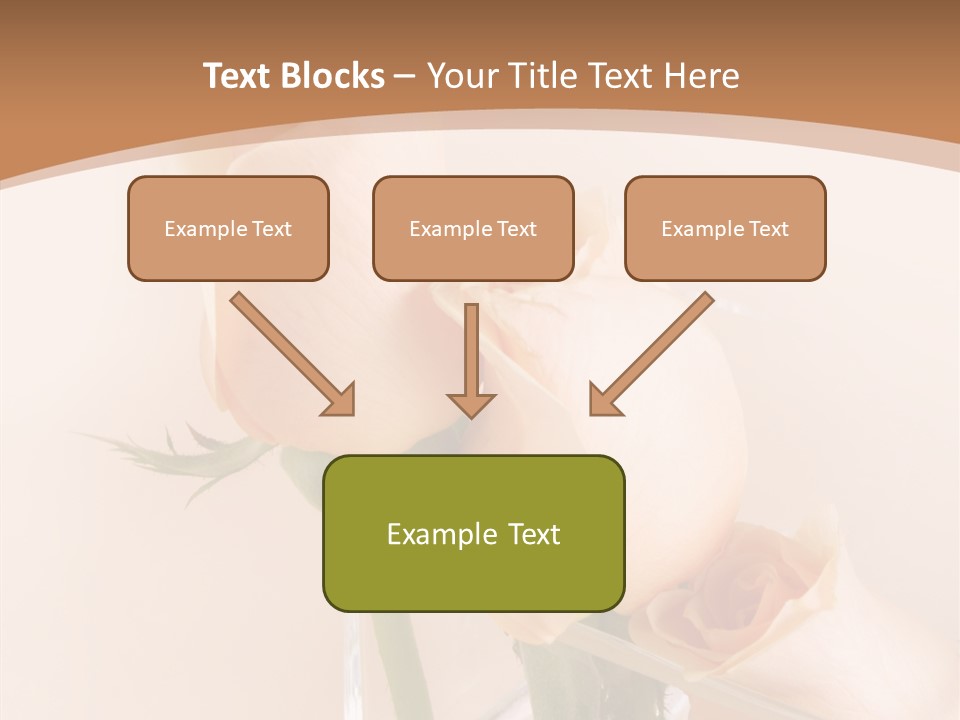 Text Blocks – Your Title Text Here

Example Text

Example Text

Example Text

Example Text